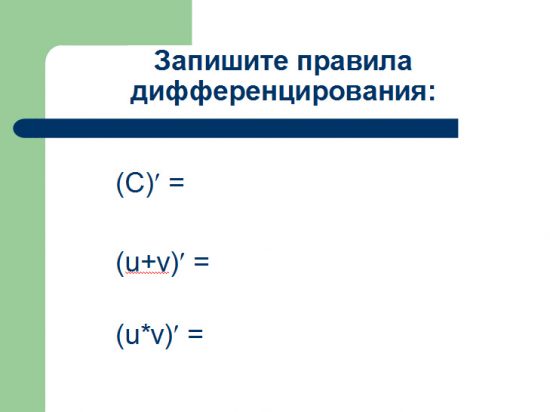 Запишите правила дифференцирования:

$(C)' =$

$(u+v)' =$

$(u*v)' =$